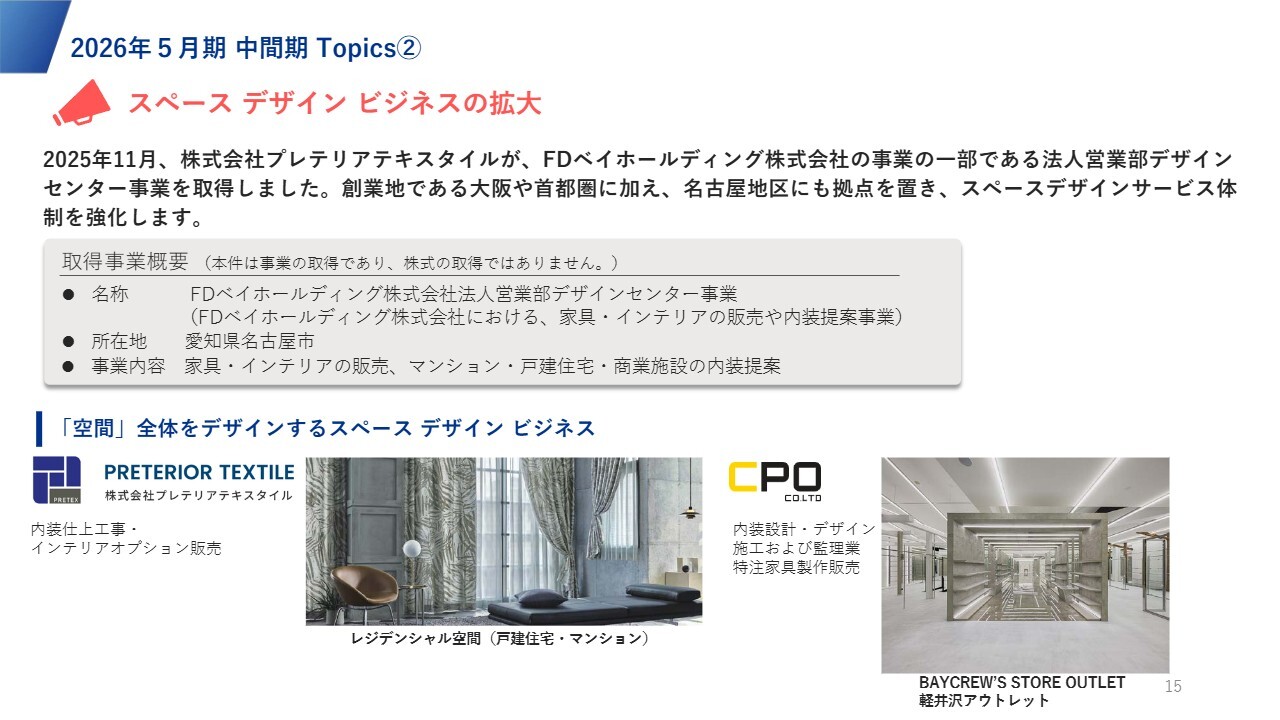 2026年５月期 中間期 Topics②

スペース デザイン ビジネスの拡大

2025年11月、株式会社プレテリアテキスタイルが、FDベイホールディング株式会社の事業の一部である法人営業部デザインセンター事業を取得しました。創業地である大阪や首都圏に加え、名古屋地区にも拠点を置き、スペースデザインサービス体制を強化します。

取得事業概要 （本件は事業の取得であり、株式の取得ではありません。）
● 名称 FDベイホールディング株式会社法人営業部デザインセンター事業
（FDベイホールディング株式会社における、家具・インテリアの販売や内装提案事業）
● 所在地 愛知県名古屋市
● 事業内容 家具・インテリアの販売、マンション・戸建住宅・商業施設の内装提案

「空間」全体をデザインするスペース デザイン ビジネス

PRETEX
PRETERIOR TEXTILE
株式会社プレテリアテキスタイル

内装仕上工事・
インテリアオプション販売

レジデンシャル空間（戸建住宅・マンション）

CPO
CO.LTD

内装設計・デザイン
施工および監理業
特注家具製作販売

BAYCREW'S STORE OUTLET
軽井沢アウトレット

15